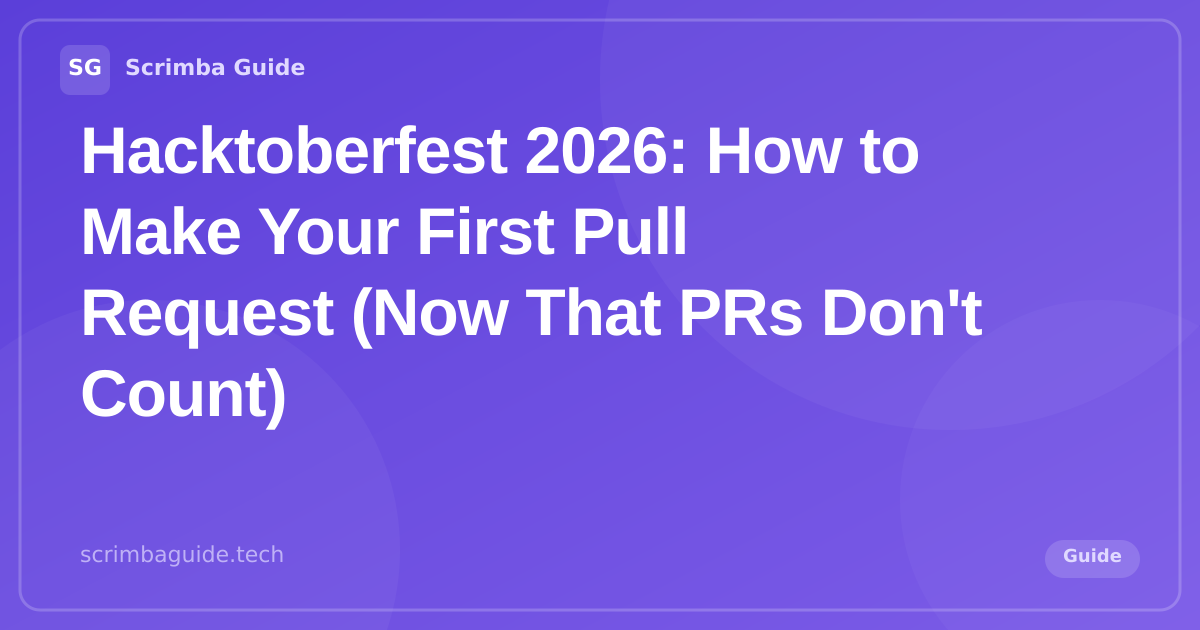 SG Scrimba Guide

Hacktoberfest 2026: How to Make Your First Pull Request (Now That PRs Don't Count)

scrimbaguide.tech

Guide